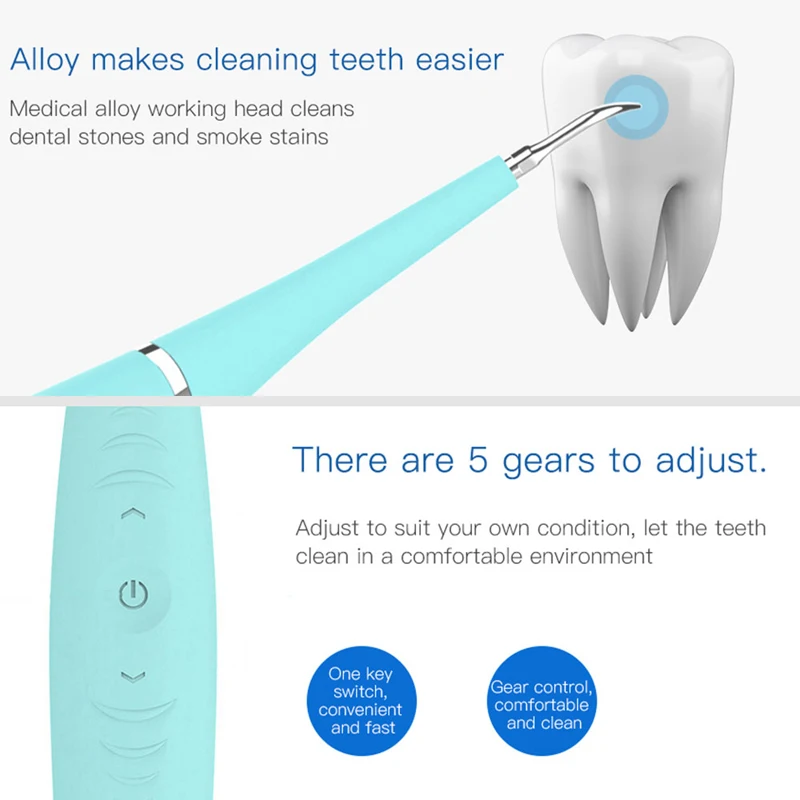 Alloy makes cleaning teeth easier

Medical alloy working head cleans dental stones and smoke stains

There are 5 gears to adjust.

Adjust to suit your own condition, let the teeth clean in a comfortable environment

One key switch, convenient and fast

Gear control, comfortable and clean